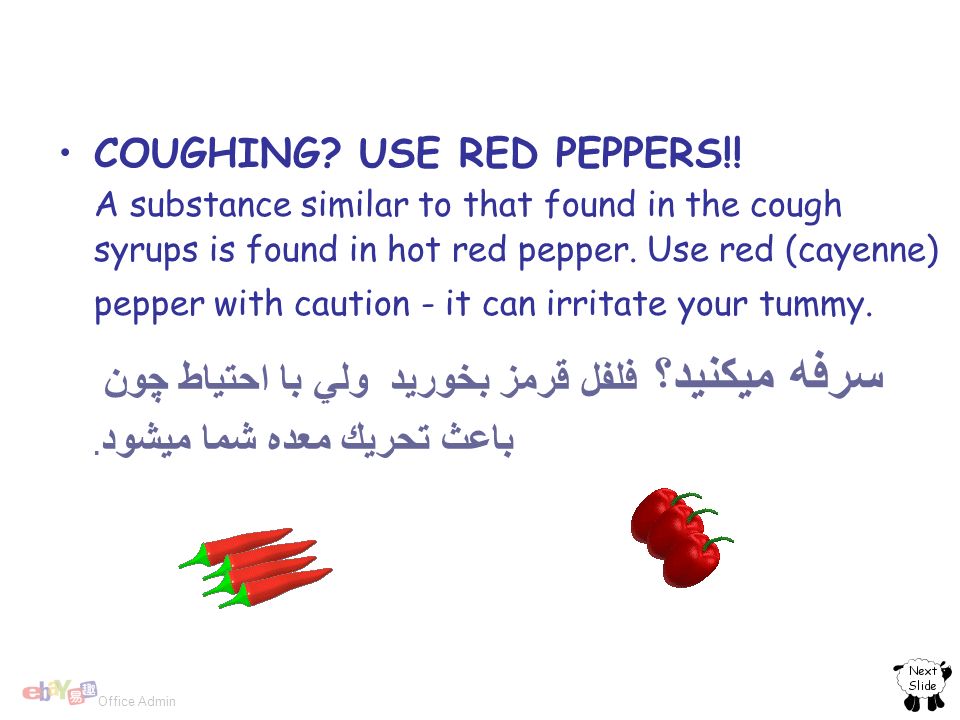 • COUGHING? USE RED PEPPERS!!
A substance similar to that found in the cough syrups is found in hot red pepper. Use red (cayenne) pepper with caution - it can irritate your tummy.

سرفه ميكنيد؟ فلفل قرمز بخوريد ولي با احتياط چون باعث تحريك معده شما ميشود.

ebay 易趣 Office Admin

Next Slide